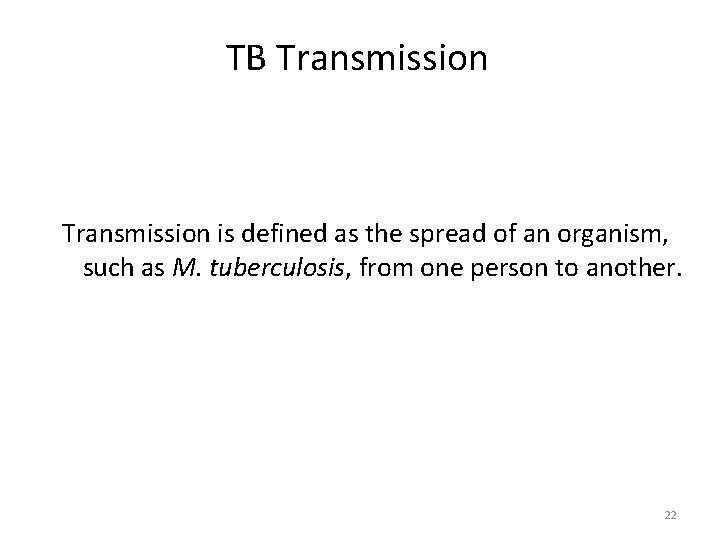 TB Transmission

Transmission is defined as the spread of an organism, such as M. tuberculosis, from one person to another.

22